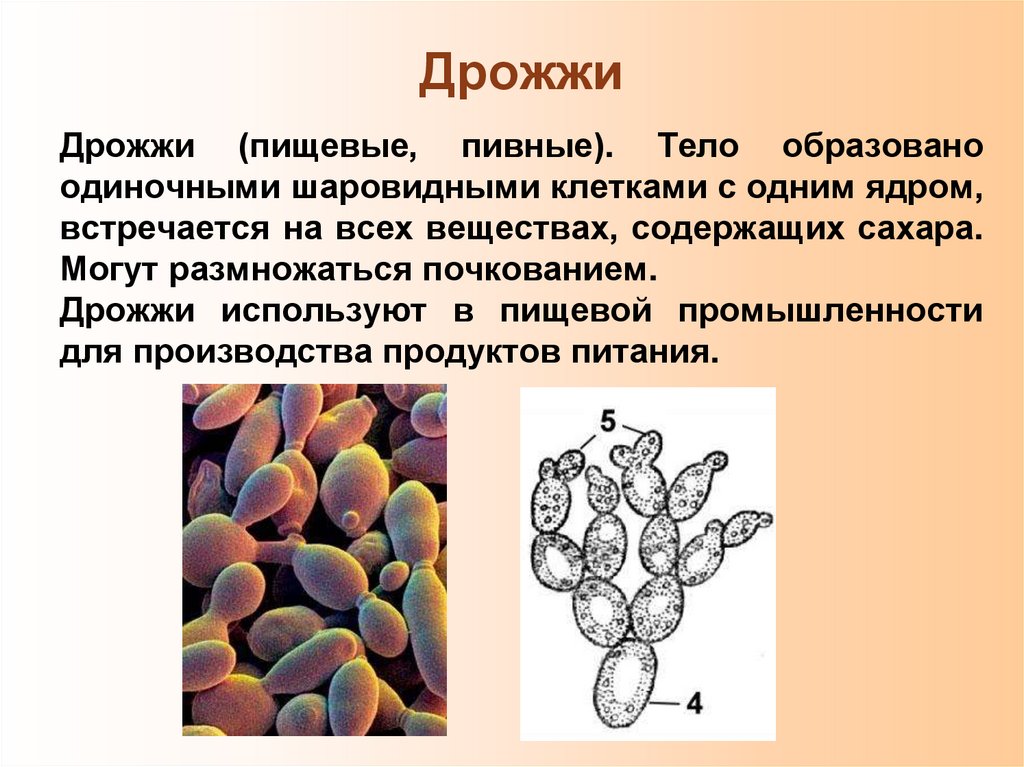 Дрожжи

Дрожжи (пищевые, пивные). Тело образовано одиночными шаровидными клетками с одним ядром, встречается на всех веществах, содержащих сахара. Могут размножаться почкованием.
Дрожжи используют в пищевой промышленности для производства продуктов питания.

5

4